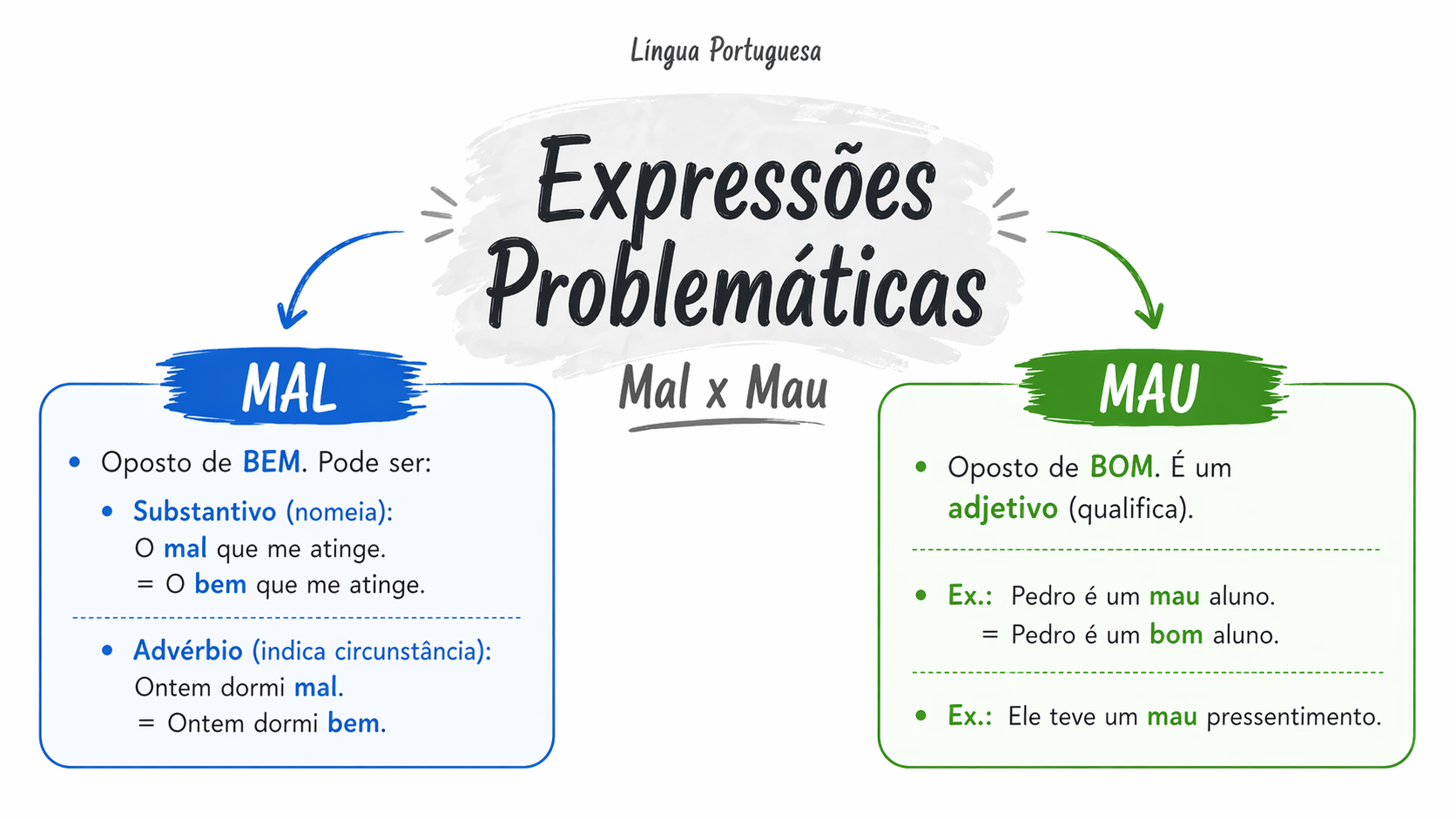 Língua Portuguesa

Expressões Problemáticas

Mal x Mau

MAL

• Oposto de BEM. Pode ser:

• Substantivo (nomeia):
O mal que me atinge.
= O bem que me atinge.

• Advérbio (indica circunstância):
Ontem dormi mal.
= Ontem dormi bem.

MAU

• Oposto de BOM. É um adjetivo (qualifica).

• Ex.: Pedro é um mau aluno.
= Pedro é um bom aluno.

• Ex.: Ele teve um mau pressentimento.